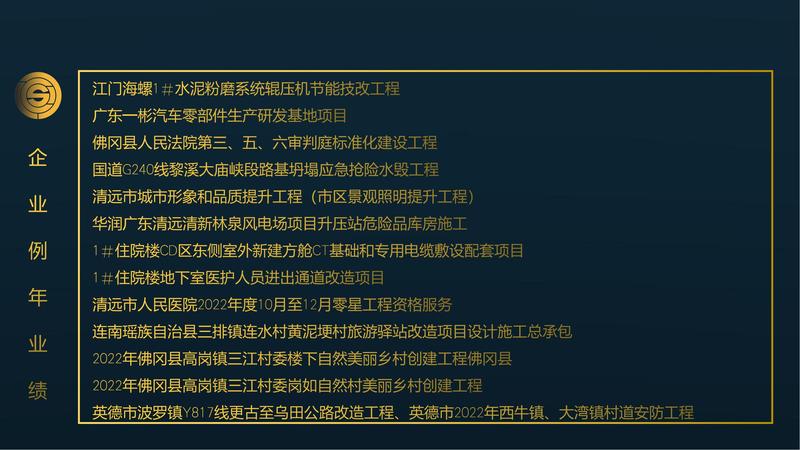 企业例年业绩

江门海螺1#水泥粉磨系统辊压机节能技改工程
广东一彬汽车零部件生产研发基地项目
佛冈县人民法院第三、五、六审判庭标准化建设工程
国道G240线黎溪大庙峡段路基坍塌应急抢险水毁工程
清远市城市形象和品质提升工程（市区景观照明提升工程）
华润广东清远清新林泉风电场项目升压站危险品库房施工
1#住院楼CD区东侧室外新建方舱CT基础和专用电缆敷设配套项目
1#住院楼地下室医护人员进出通道改造项目
清远市人民医院2022年度10月至12月零星工程资格服务
连南瑶族自治县三排镇连水村黄泥埂村旅游驿站改造项目设计施工总承包
2022年佛冈县高岗镇三江村委楼下自然美丽乡村创建工程佛冈县
2022年佛冈县高岗镇三江村委岗如自然村美丽乡村创建工程
英德市波罗镇Y817线更古至乌田公路改造工程、英德市2022年西牛镇、大湾镇村道安防工程